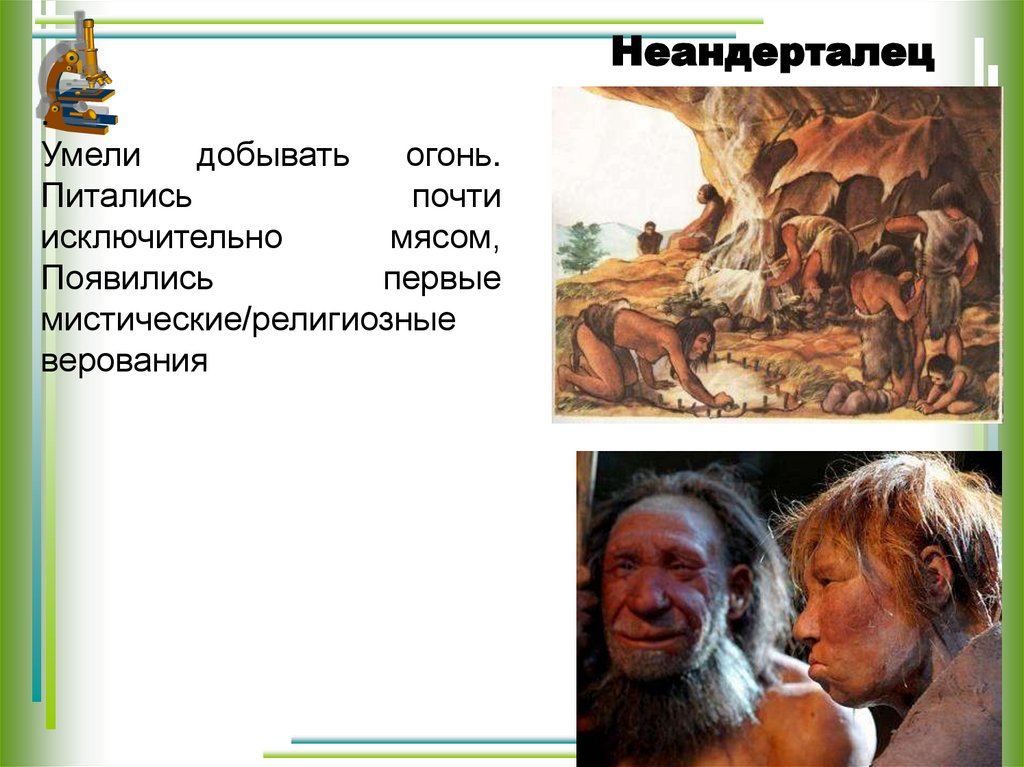 Неандерталец

Умели добывать огонь. Питались почти исключительно мясом, Появились первые мистические/религиозные верования